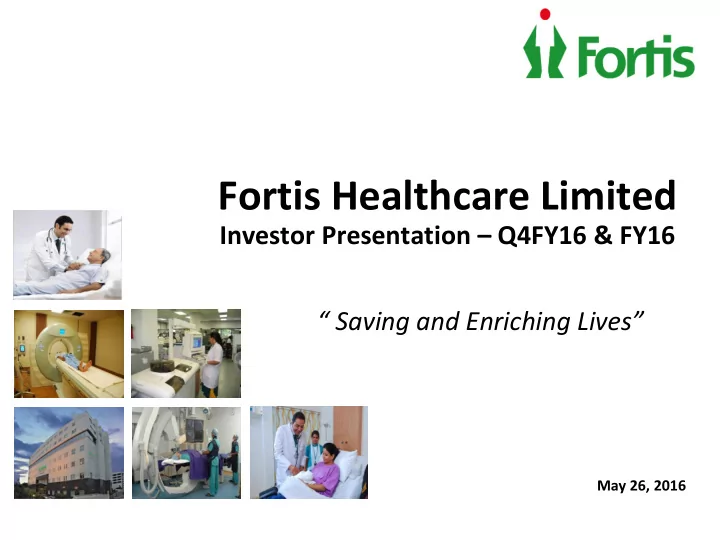 Fortis

Fortis Healthcare Limited
Investor Presentation – Q4FY16 & FY16

“ Saving and Enriching Lives”

May 26, 2016